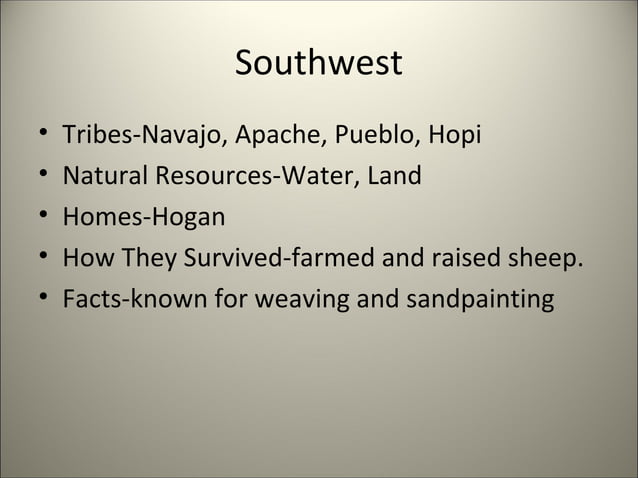 Southwest

• Tribes-Navajo, Apache, Pueblo, Hopi
• Natural Resources-Water, Land
• Homes-Hogan
• How They Survived-farmed and raised sheep.
• Facts-known for weaving and sandpainting